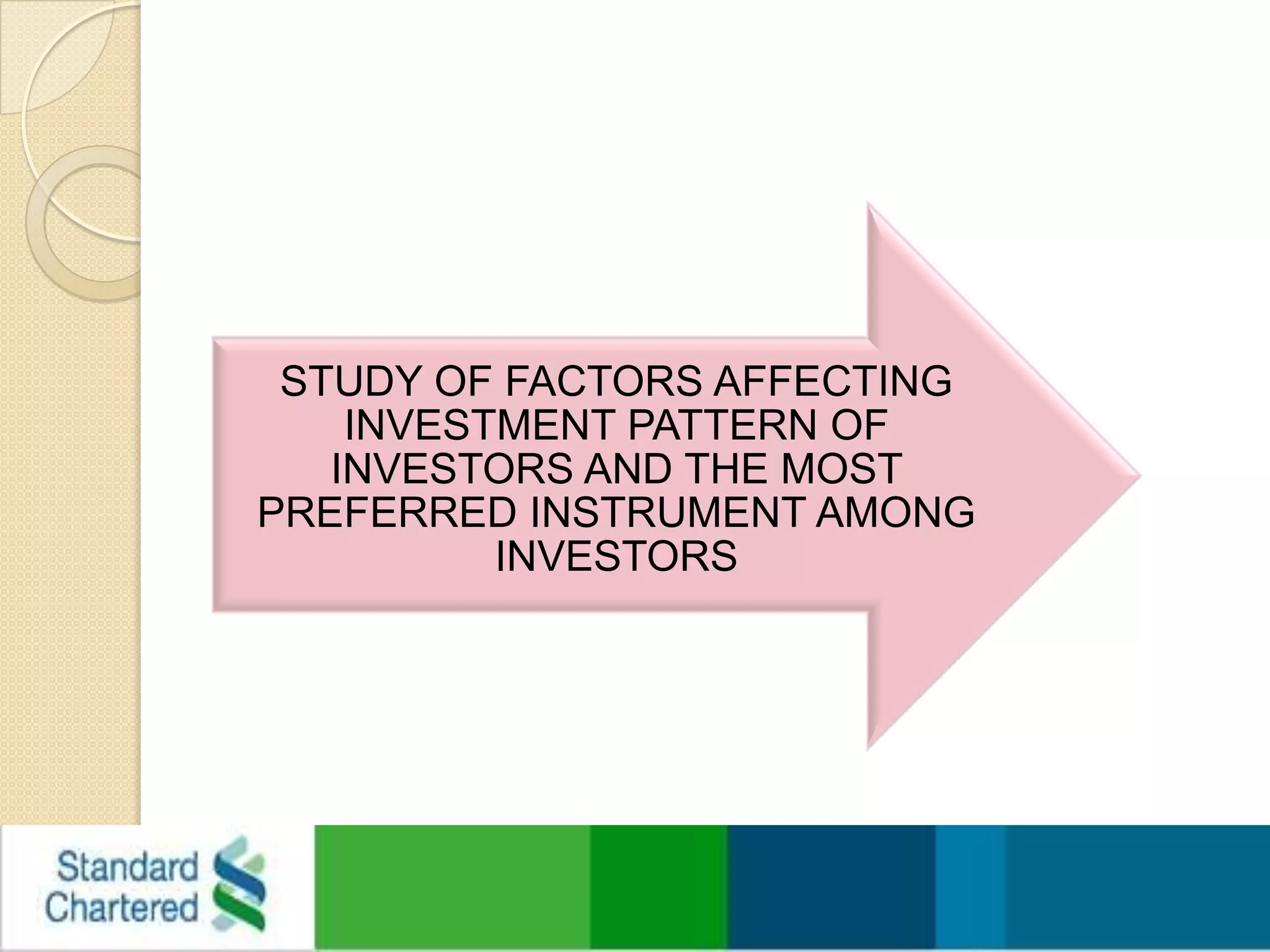 STUDY OF FACTORS AFFECTING INVESTMENT PATTERN OF INVESTORS AND THE MOST PREFERRED INSTRUMENT AMONG INVESTORS

Standard Chartered